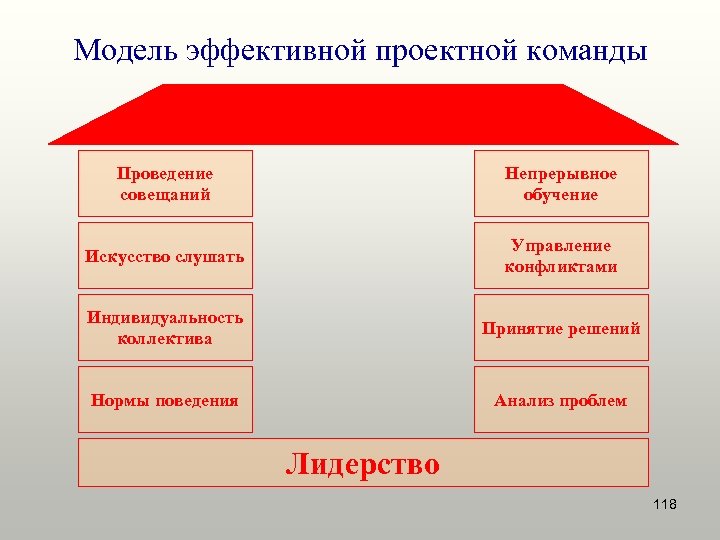 Модель эффективной проектной команды

Проведение совещаний

Искусство слушать

Индивидуальность коллектива

Нормы поведения

Непрерывное обучение

Управление конфликтами

Принятие решений

Анализ проблем

Лидерство

118